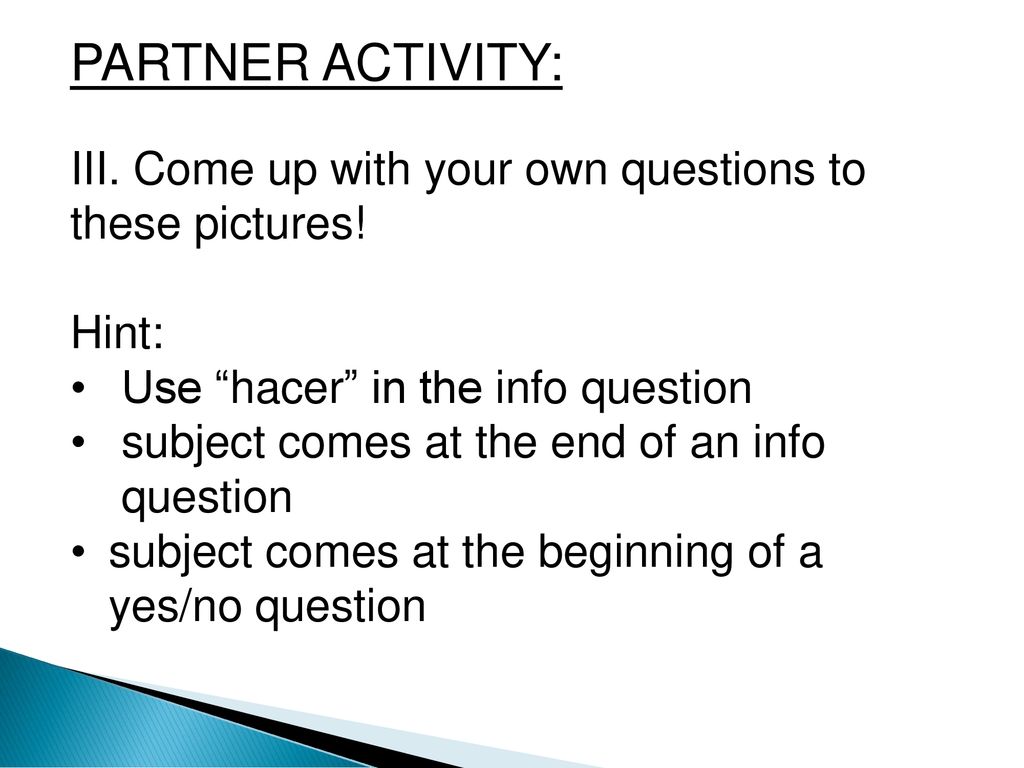 PARTNER ACTIVITY:

III. Come up with your own questions to these pictures!

Hint:
• Use “hacer” in the info question
• subject comes at the end of an info question
• subject comes at the beginning of a yes/no question